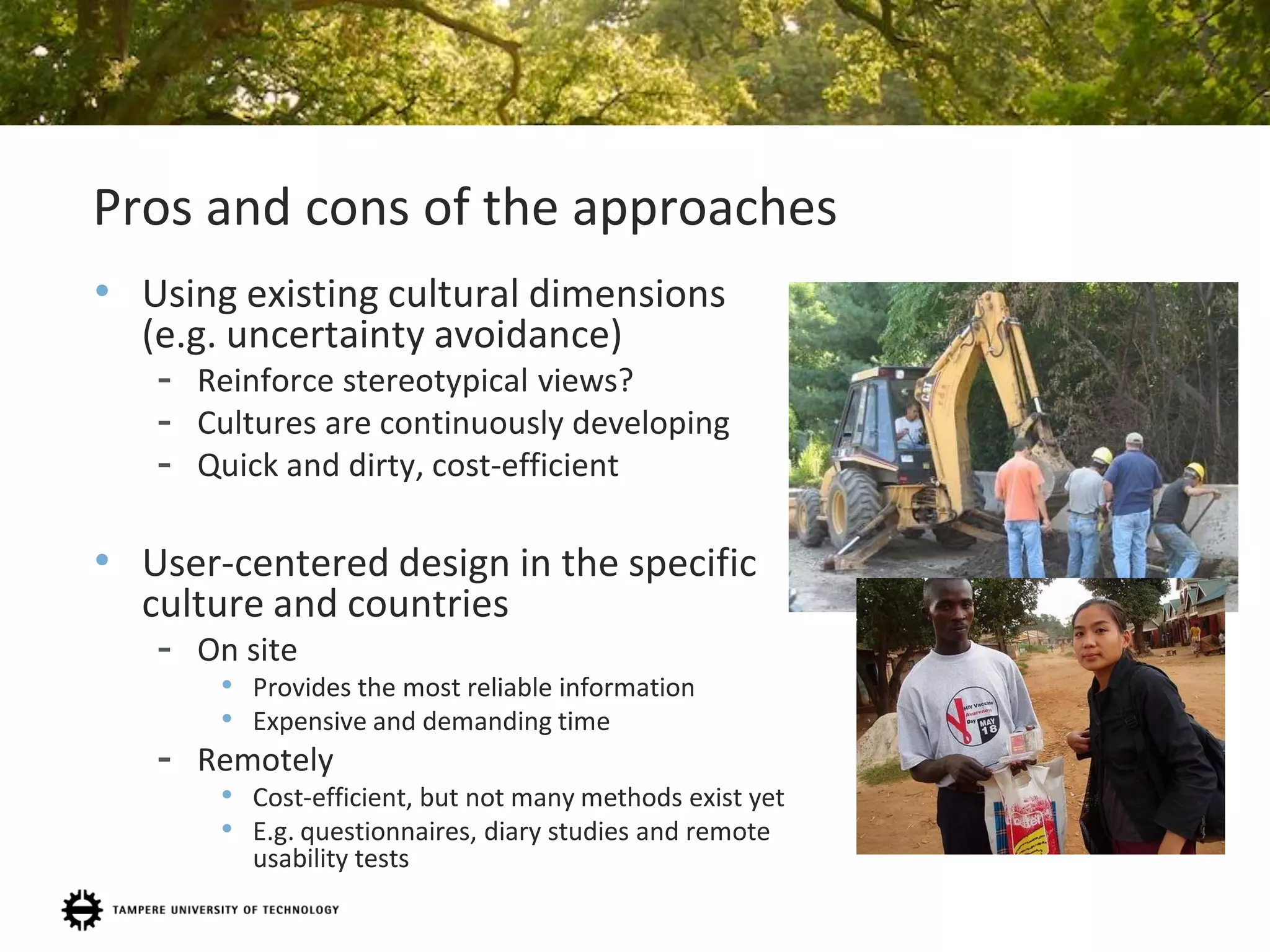 Pros and cons of the approaches

• Using existing cultural dimensions (e.g. uncertainty avoidance)
- Reinforce stereotypical views?
- Cultures are continuously developing
- Quick and dirty, cost-efficient

• User-centered design in the specific culture and countries
- On site
• Provides the most reliable information
• Expensive and demanding time
- Remotely
• Cost-efficient, but not many methods exist yet
• E.g. questionnaires, diary studies and remote usability tests

CAT

HIV Vaccine Awareness Day MAY 18

TAMPERE UNIVERSITY OF TECHNOLOGY